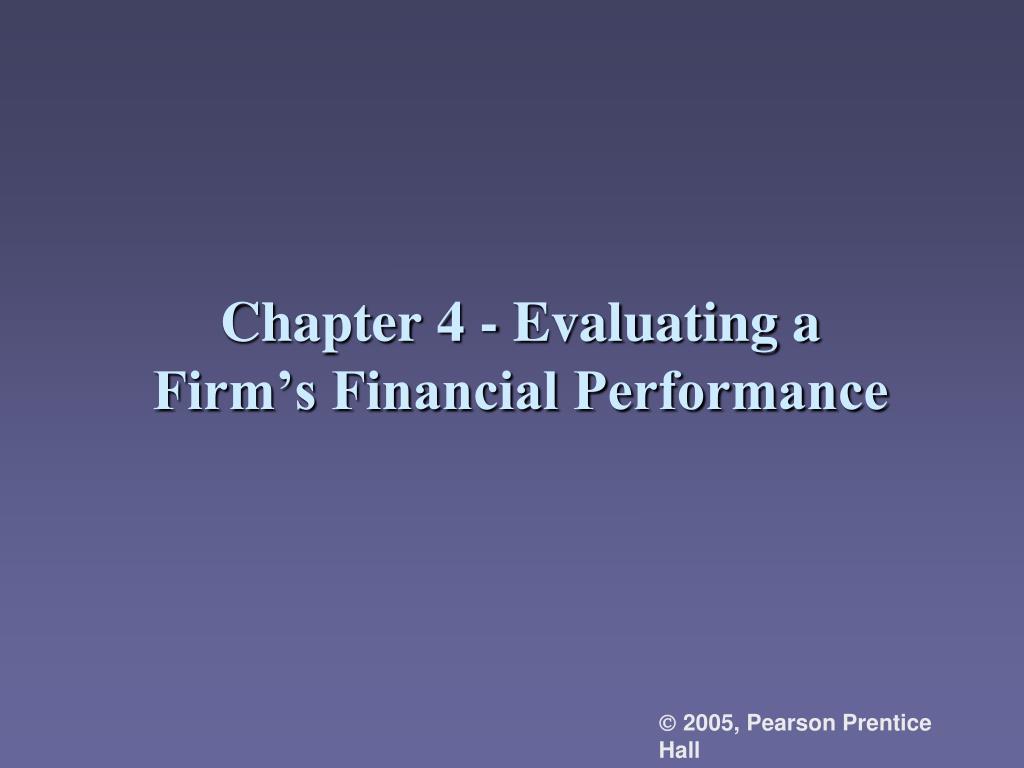 Chapter 4 - Evaluating a Firm’s Financial Performance

© 2005, Pearson Prentice Hall